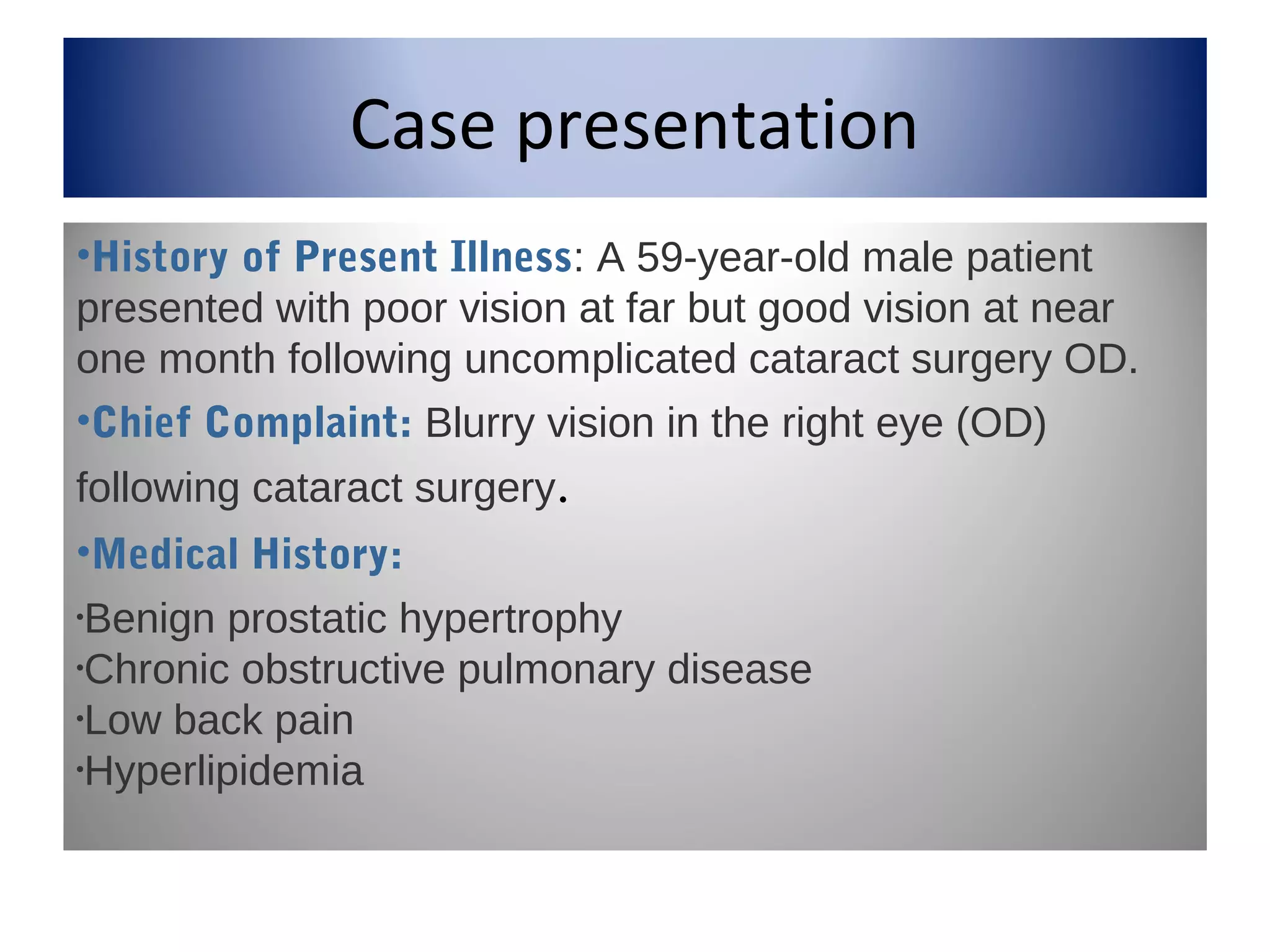 Case presentation

•History of Present Illness: A 59-year-old male patient presented with poor vision at far but good vision at near one month following uncomplicated cataract surgery OD.

•Chief Complaint: Blurry vision in the right eye (OD) following cataract surgery.

•Medical History:

·Benign prostatic hypertrophy
·Chronic obstructive pulmonary disease
·Low back pain
·Hyperlipidemia